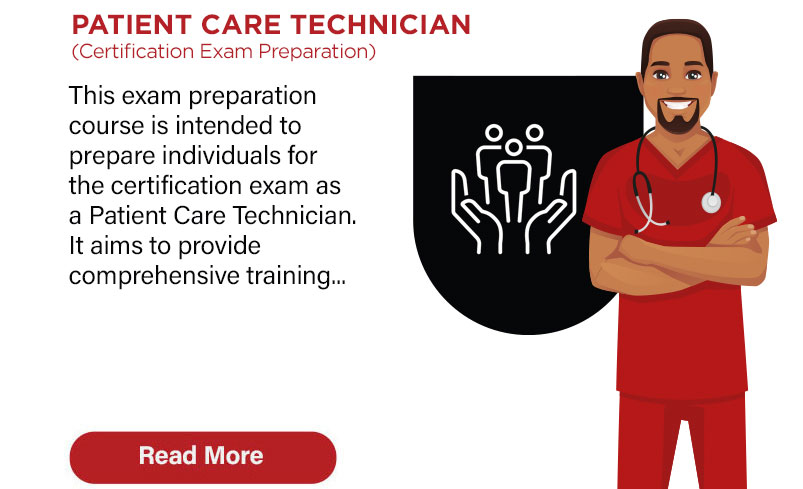 PATIENT CARE TECHNICIAN
(Certification Exam Preparation)

This exam preparation course is intended to prepare individuals for the certification exam as a Patient Care Technician. It aims to provide comprehensive training...

Read More